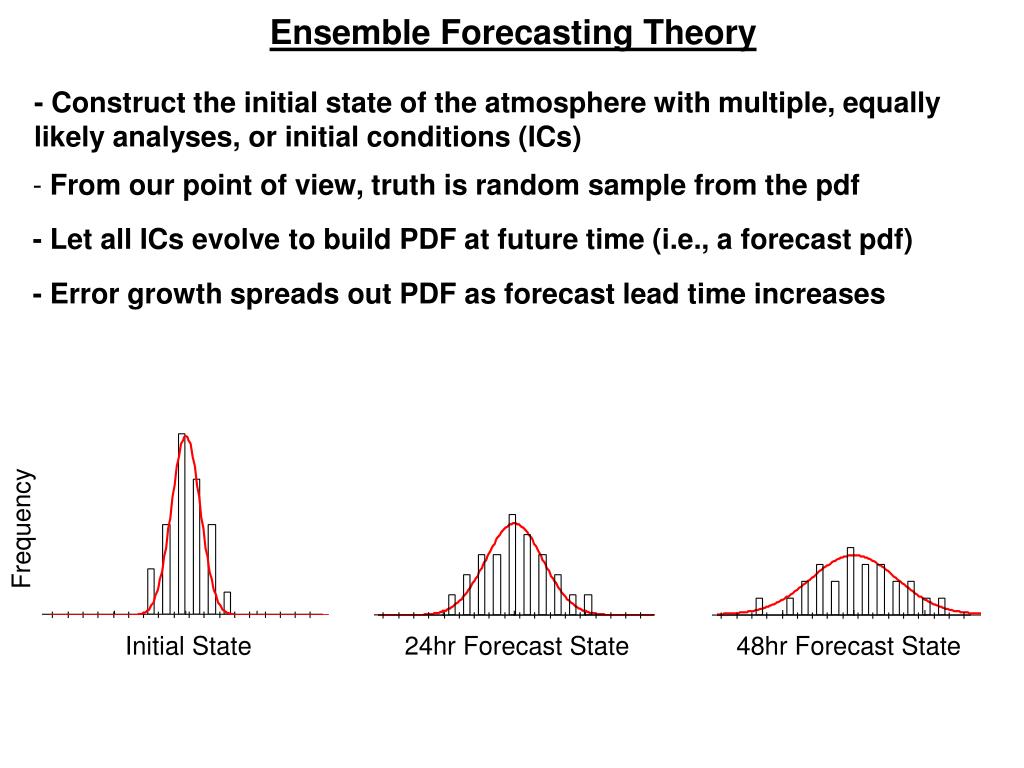 Ensemble Forecasting Theory

- Construct the initial state of the atmosphere with multiple, equally likely analyses, or initial conditions (ICs)

- From our point of view, truth is random sample from the pdf

- Let all ICs evolve to build PDF at future time (i.e., a forecast pdf)

- Error growth spreads out PDF as forecast lead time increases

Frequency

Initial State

24hr Forecast State

48hr Forecast State